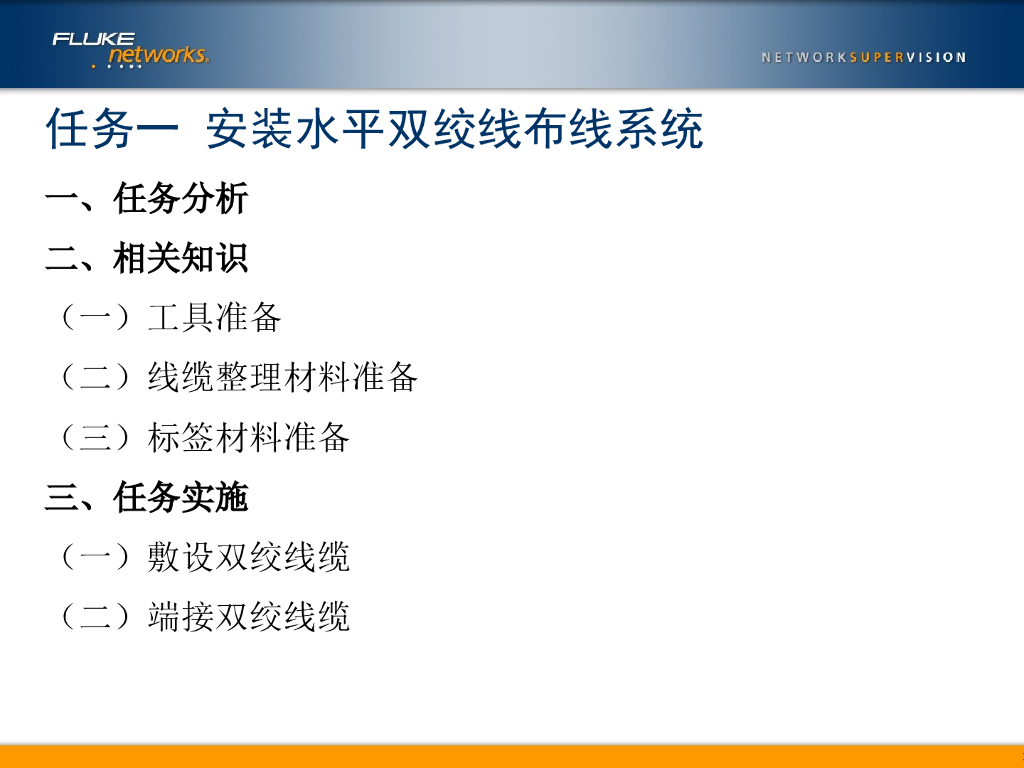 FLUKE networks.

NETWORKSUPERVISION

任务一 安装水平双绞线布线系统

一、任务分析

二、相关知识

（一）工具准备

（二）线缆整理材料准备

（三）标签材料准备

三、任务实施

（一）敷设双绞线缆

（二）端接双绞线缆